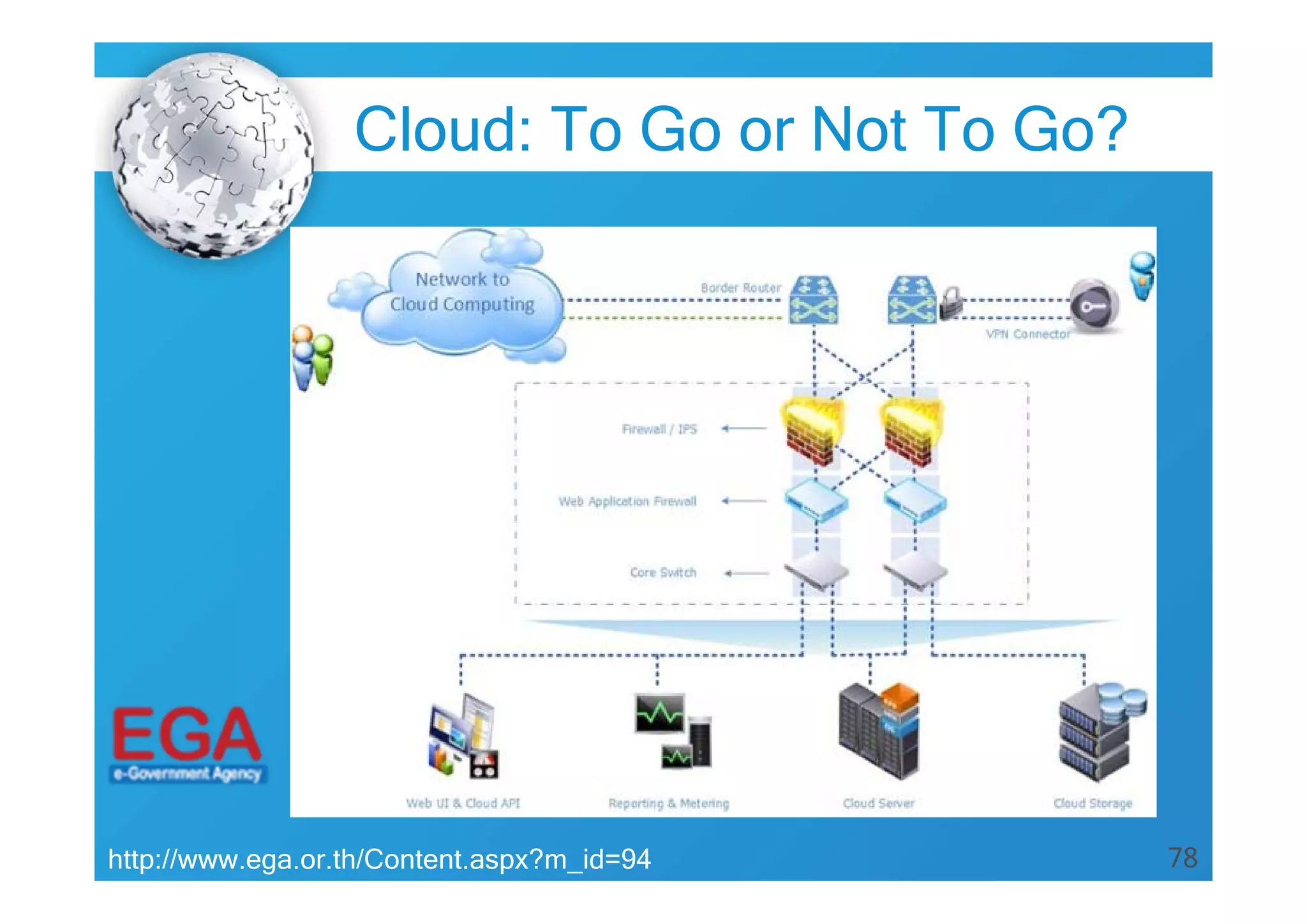 Cloud: To Go or Not To Go?

Network to Cloud Computing

Border Router

VPN Connector

Firewall / IPS

Web Application Firewall

Core Switch

Web UI & Cloud API

Reporting & Metering

Cloud Server

Cloud Storage

EGA
e-Government Agency

http://www.ega.or.th/Content.aspx?m_id=94

78